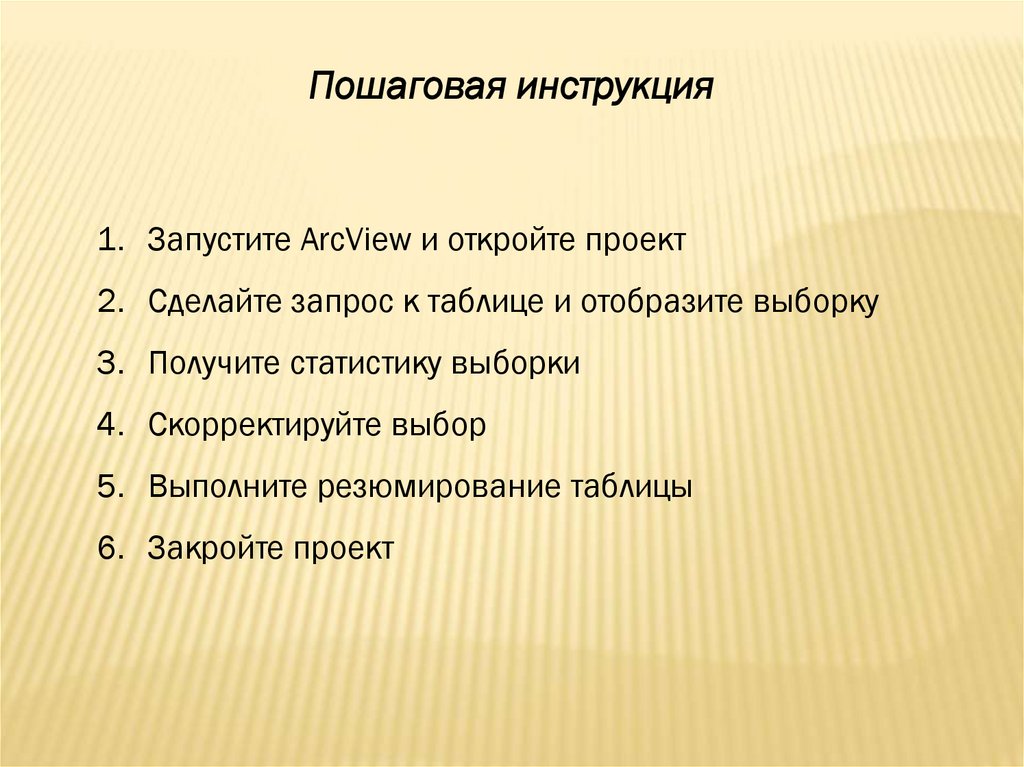 Пошаговая инструкция

1. Запустите ArcView и откройте проект
2. Сделайте запрос к таблице и отобразите выборку
3. Получите статистику выборки
4. Скорректируйте выбор
5. Выполните резюмирование таблицы
6. Закройте проект